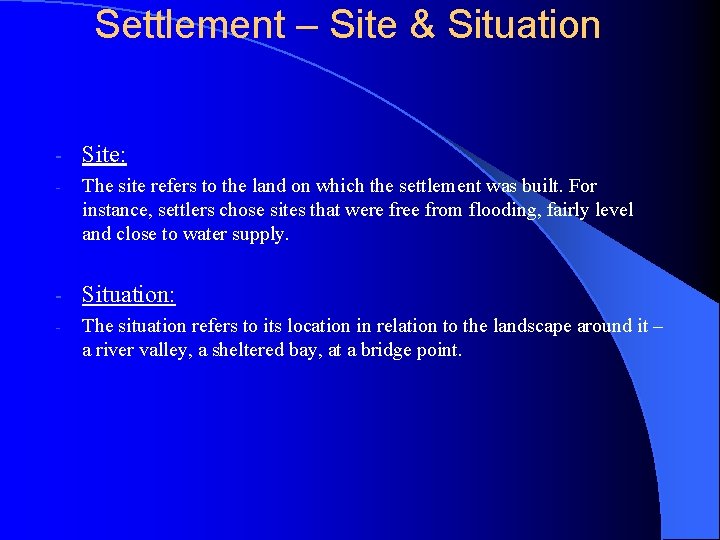 Settlement – Site & Situation

- Site:
- The site refers to the land on which the settlement was built. For instance, settlers chose sites that were free from flooding, fairly level and close to water supply.

- Situation:
- The situation refers to its location in relation to the landscape around it – a river valley, a sheltered bay, at a bridge point.